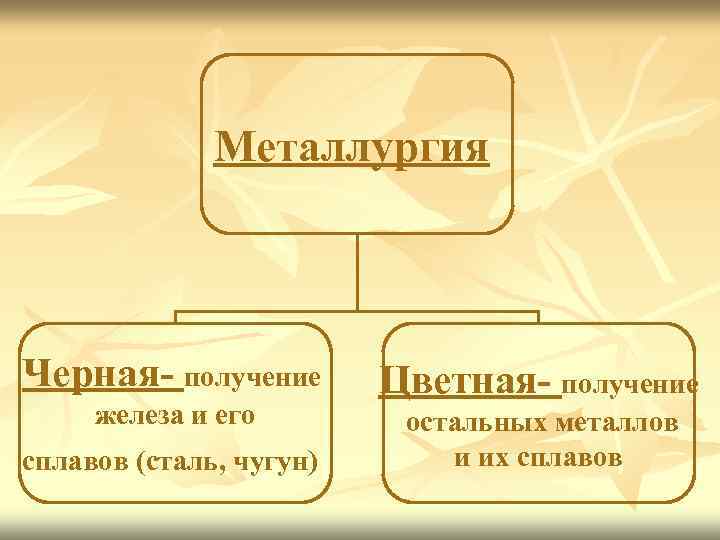 Металлургия

Черная- получение железа и его сплавов (сталь, чугун)

Цветная- получение остальных металлов и их сплавов